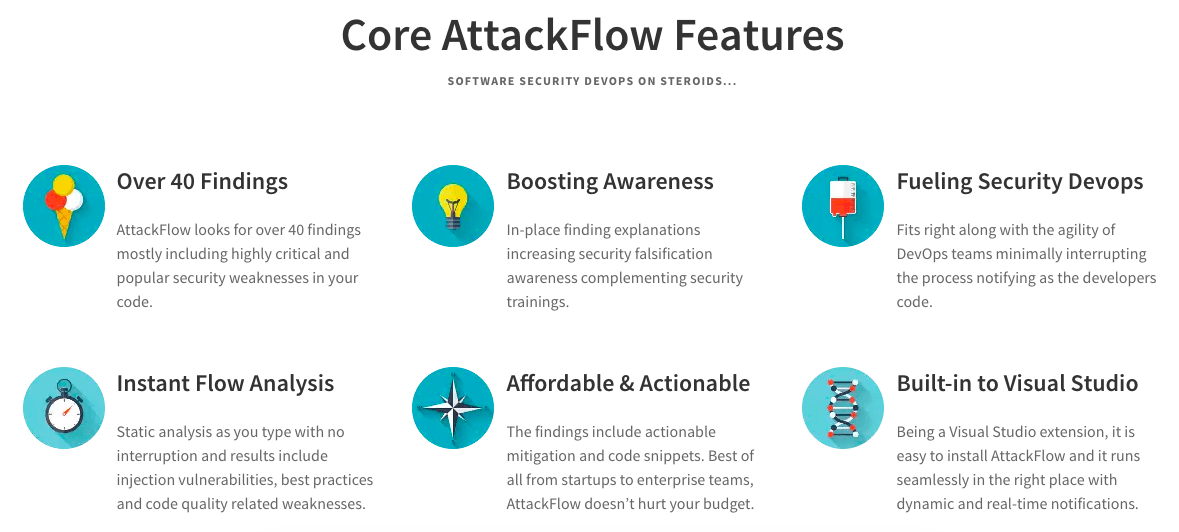 Core AttackFlow Features

SOFTWARE SECURITY DEVOPS ON STEROIDS...

Over 40 Findings

AttackFlow looks for over 40 findings mostly including highly critical and popular security weaknesses in your code.

Boosting Awareness

In-place finding explanations increasing security falsification awareness complementing security trainings.

Fueling Security Devops

Fits right along with the agility of DevOps teams minimally interrupting the process notifying as the developers code.

Instant Flow Analysis

Static analysis as you type with no interruption and results include injection vulnerabilities, best practices and code quality related weaknesses.

Affordable & Actionable

The findings include actionable mitigation and code snippets. Best of all from startups to enterprise teams, AttackFlow doesn't hurt your budget.

Built-in to Visual Studio

Being a Visual Studio extension, it is easy to install AttackFlow and it runs seamlessly in the right place with dynamic and real-time notifications.